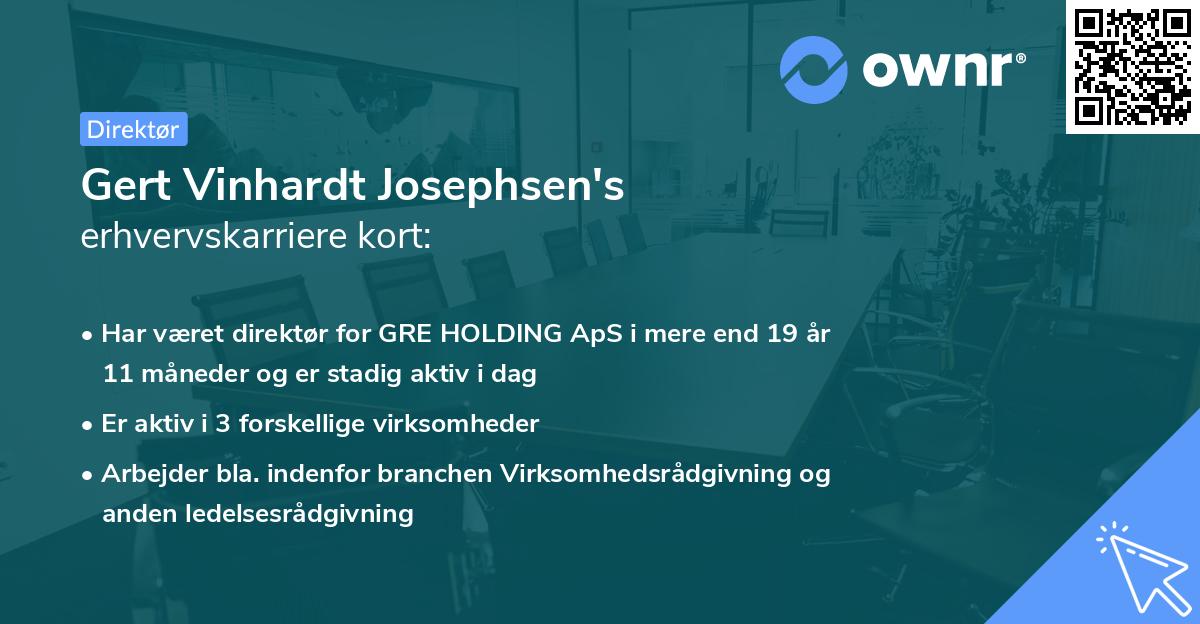 ownr®

Direktør

Gert Vinhardt Josephsen's
erhvervskarriere kort:

• Har været direktør for GRE HOLDING ApS i mere end 19 år 11 måneder og er stadig aktiv i dag

• Er aktiv i 3 forskellige virksomheder

• Arbejder bla. indenfor branchen Virksomhedsrådgivning og anden ledelsesrådgivning